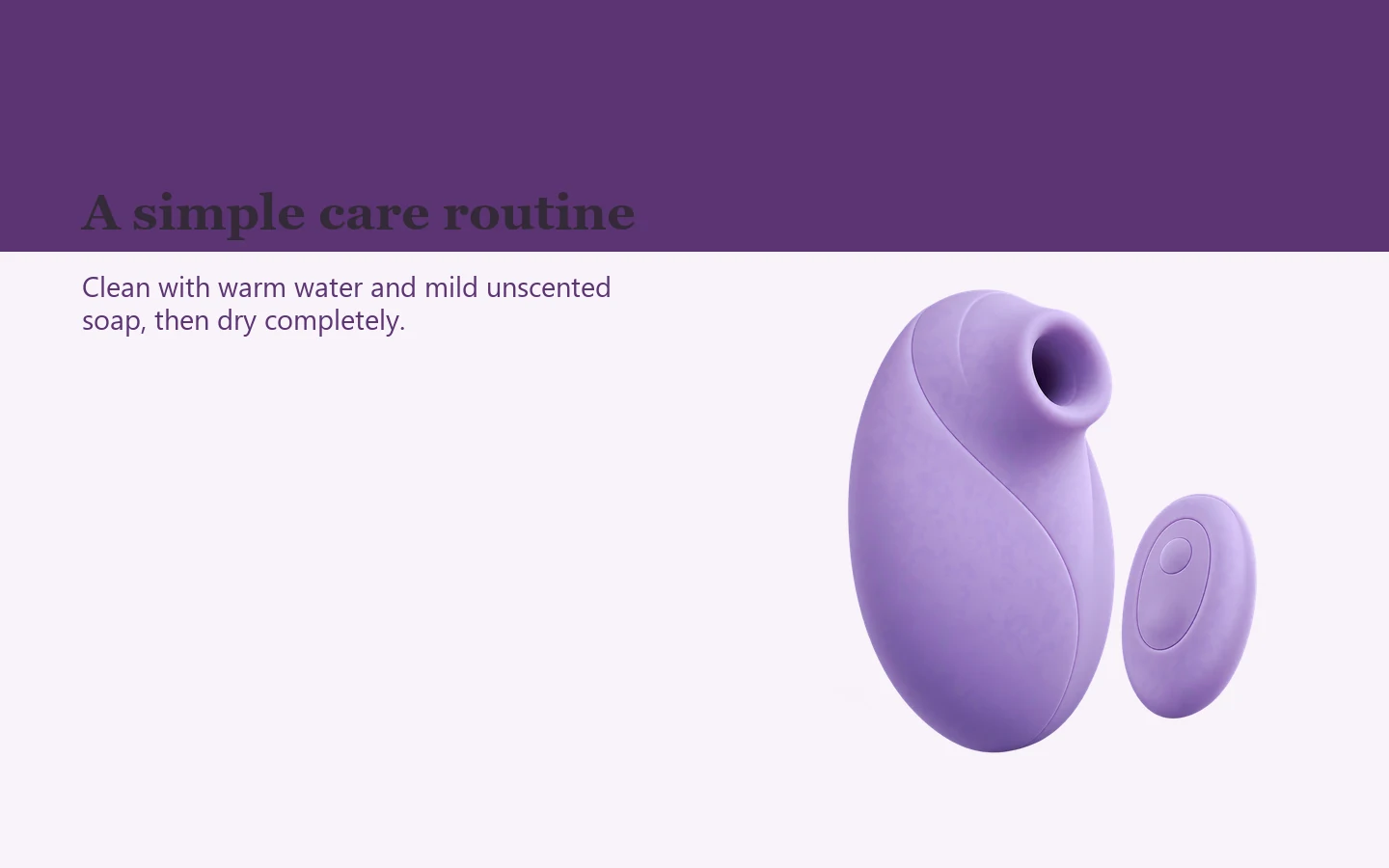 A simple care routine

Clean with warm water and mild unscented soap, then dry completely.